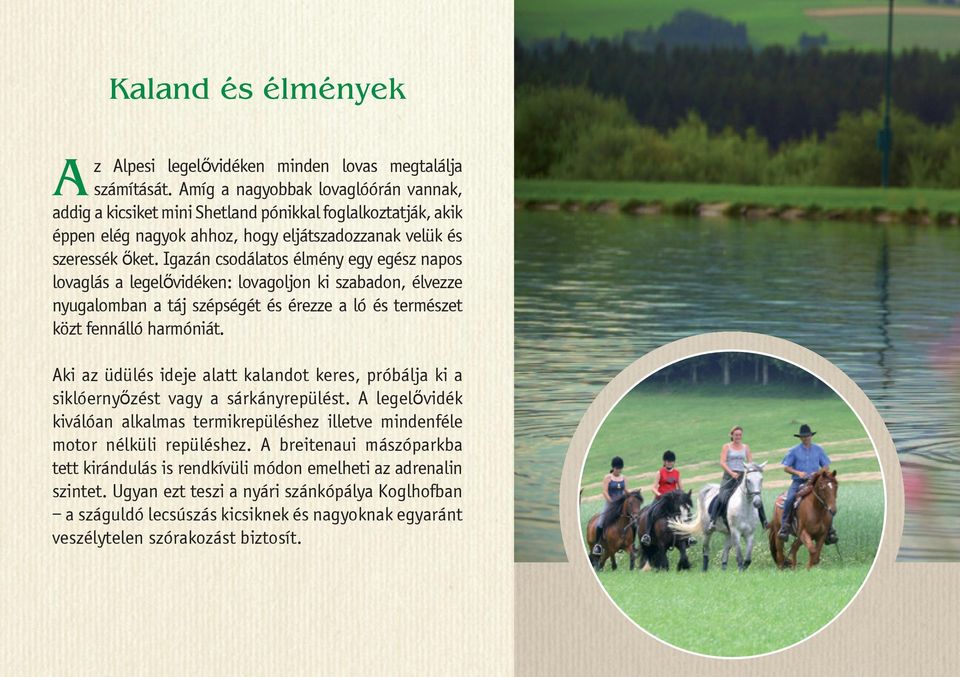 Kaland és élmények

Az Alpesi legelővidéken minden lovas megtalálja számítását. Amíg a nagyobbak lovaglóórán vannak, addig a kicsiket mini Shetland pónikkal foglalkoztatják, akik éppen elég nagyok ahhoz, hogy eljátszadozzanak velük és szeressék őket. Igazán csodálatos élmény egy egész napos lovaglás a legelővidéken: lovagoljon ki szabadon, élvezze nyugalomban a táj szépségét és érezze a ló és természet közt fennálló harmóniát.

Aki az üdülés ideje alatt kalandot keres, próbálja ki a siklóernyőzést vagy a sárkányrepülést. A legelővidék kiválóan alkalmas termikrepüléshez illetve mindenféle motor nélküli repüléshez. A breitenaui mászóparkba tett kirándulás is rendkívüli módon emelheti az adrenalin szintet. Ugyan ezt teszi a nyári szánkópálya Koglhofban – a száguldó lecsúszás kicsiknek és nagyoknak egyaránt veszélytelen szórakozást biztosít.